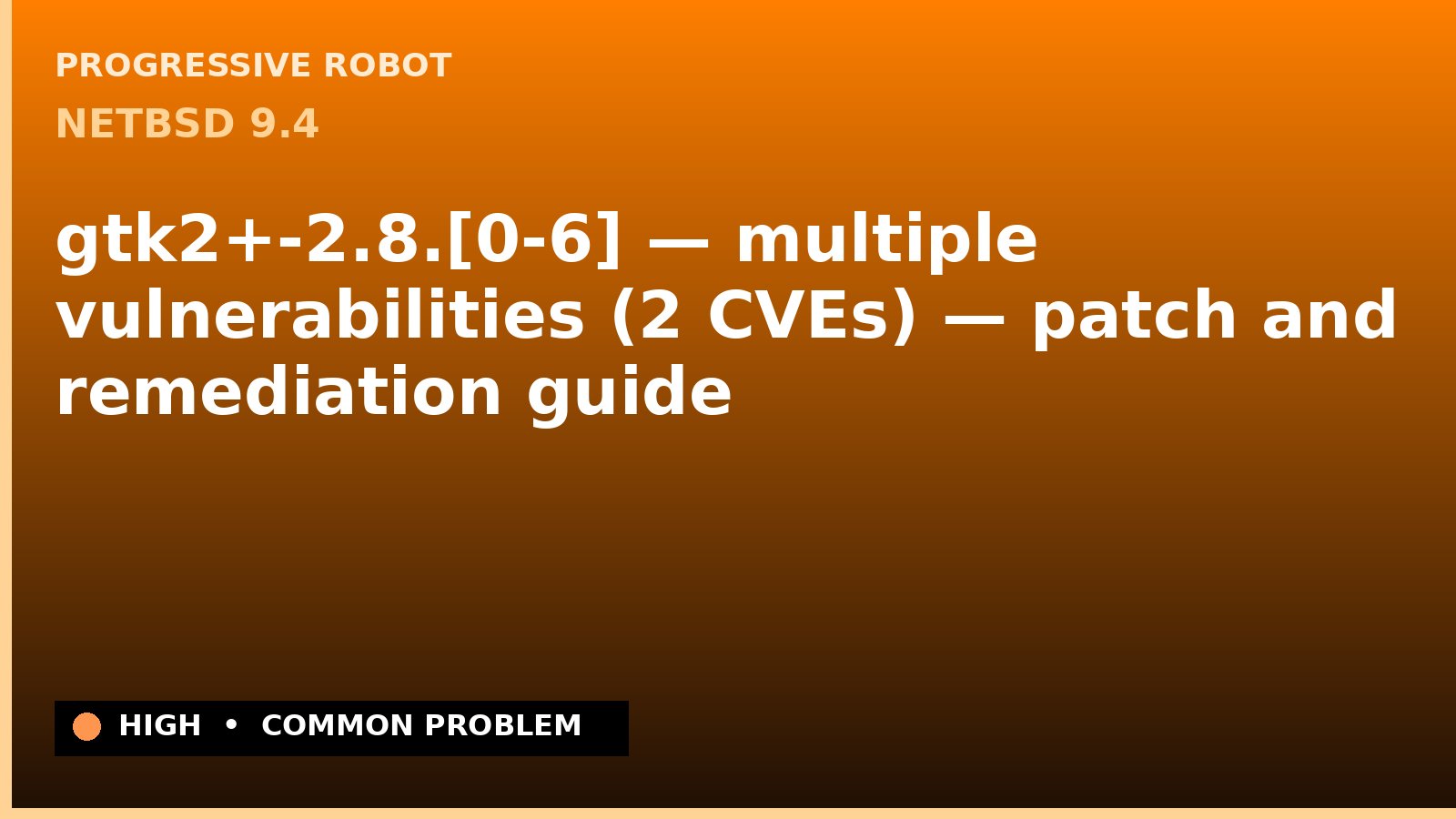 PROGRESSIVE ROBOT
NETBSD 9.4

gtk2+-2.8.[0-6] — multiple vulnerabilities (2 CVEs) — patch and remediation guide

HIGH • COMMON PROBLEM